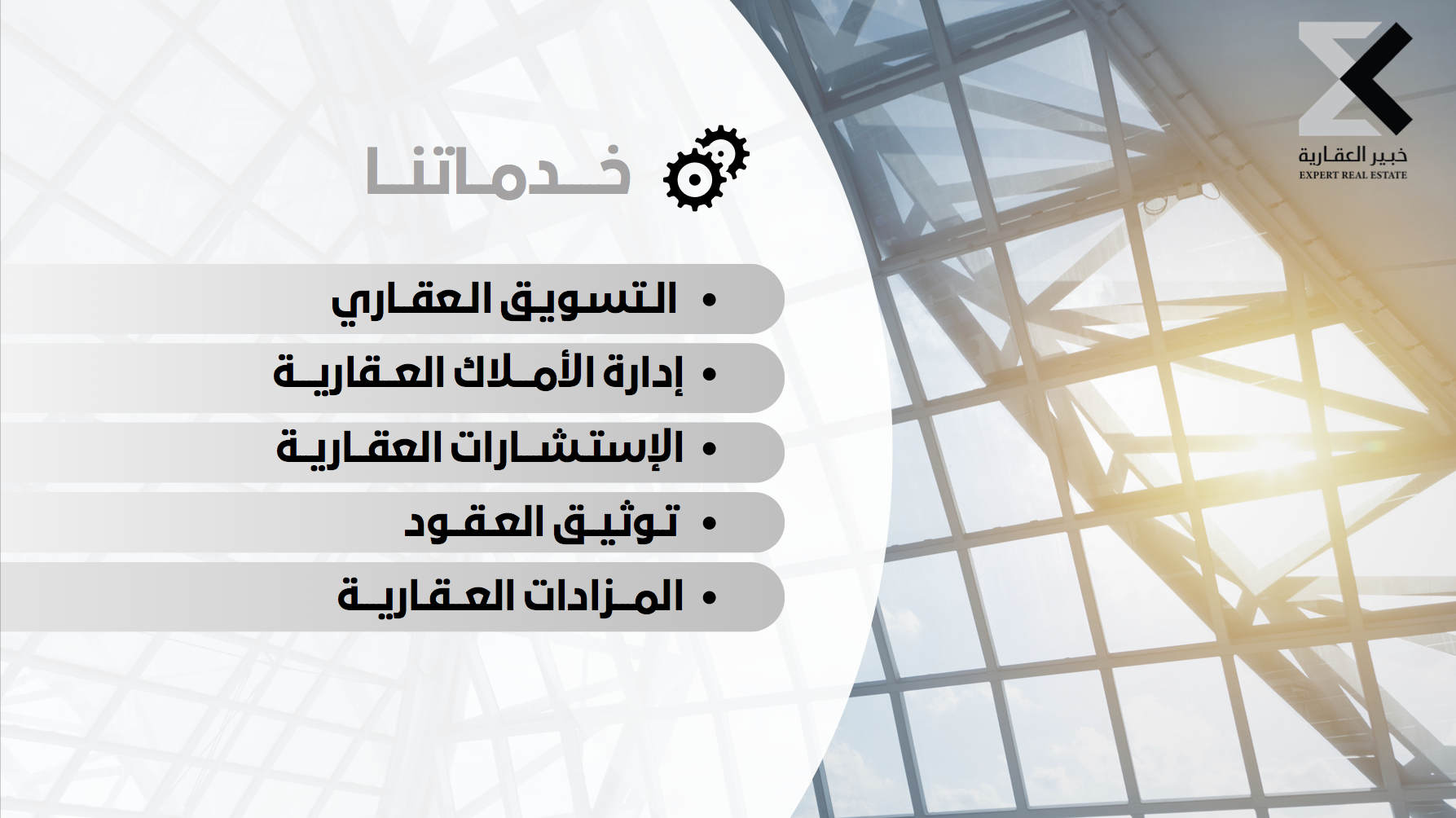 خبير العقارية
EXPERT REAL ESTATE

خدماتنا

• التسويق العقاري
• إدارة الأملاك العقارية
• الإستشارات العقارية
• توثيق العقود
• المزادات العقارية